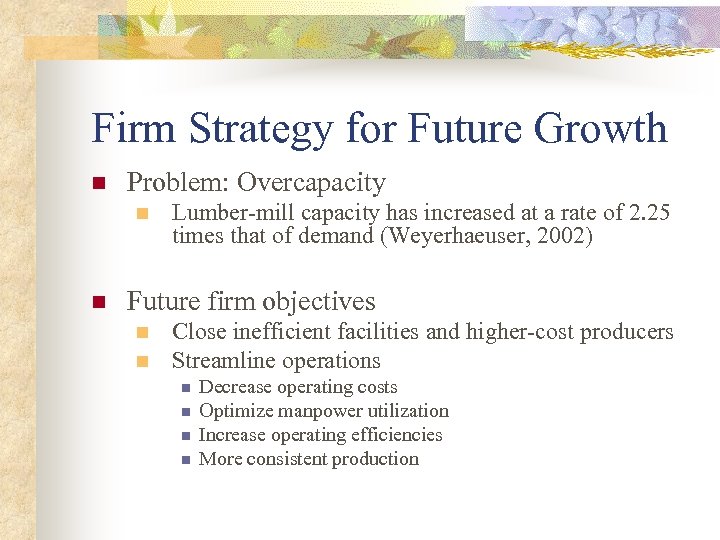 Firm Strategy for Future Growth

Problem: Overcapacity

Lumber-mill capacity has increased at a rate of 2.25 times that of demand (Weyerhaeuser, 2002)

Future firm objectives

Close inefficient facilities and higher-cost producers

Streamline operations

Decrease operating costs

Optimize manpower utilization

Increase operating efficiencies

More consistent production